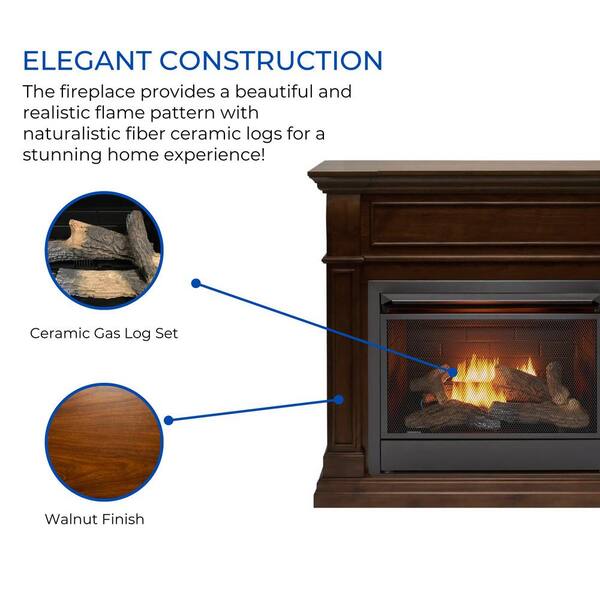 ELEGANT CONSTRUCTION

The fireplace provides a beautiful and realistic flame pattern with naturalistic fiber ceramic logs for a stunning home experience!

Ceramic Gas Log Set

Walnut Finish